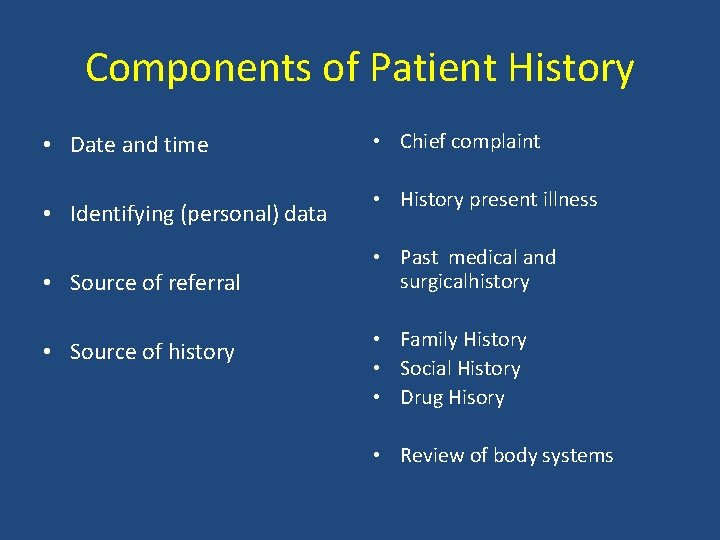 Components of Patient History

• Date and time

• Identifying (personal) data

• Source of referral

• Source of history

• Chief complaint

• History present illness

• Past medical and surgicalhistory

• Family History
• Social History
• Drug Hisory

• Review of body systems